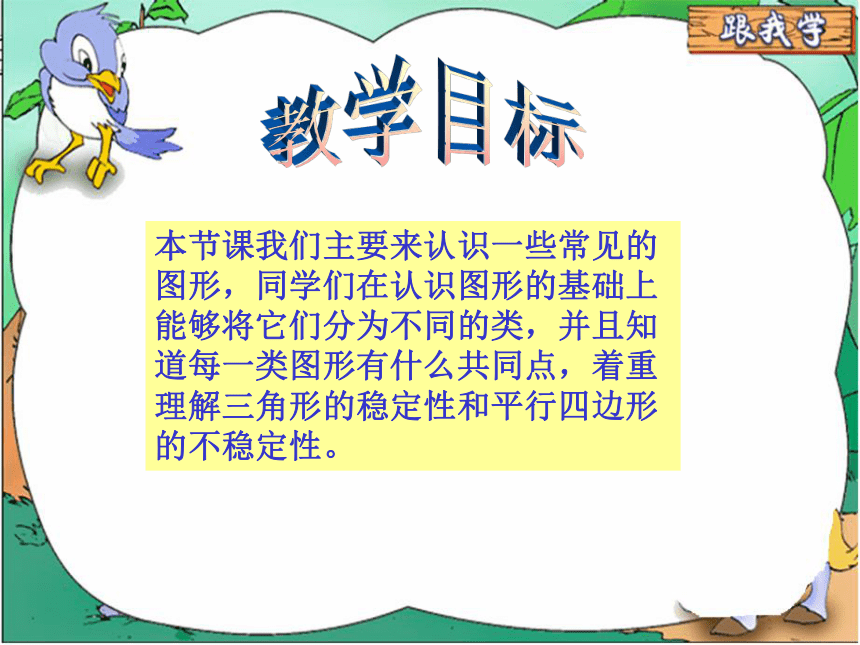 跟我学

教学目标

本节课我们主要来认识一些常见的图形，同学们在认识图形的基础上能够将它们分为不同的类，并且知道每一类图形有什么共同点，着重理解三角形的稳定性和平行四边形的不稳定性。